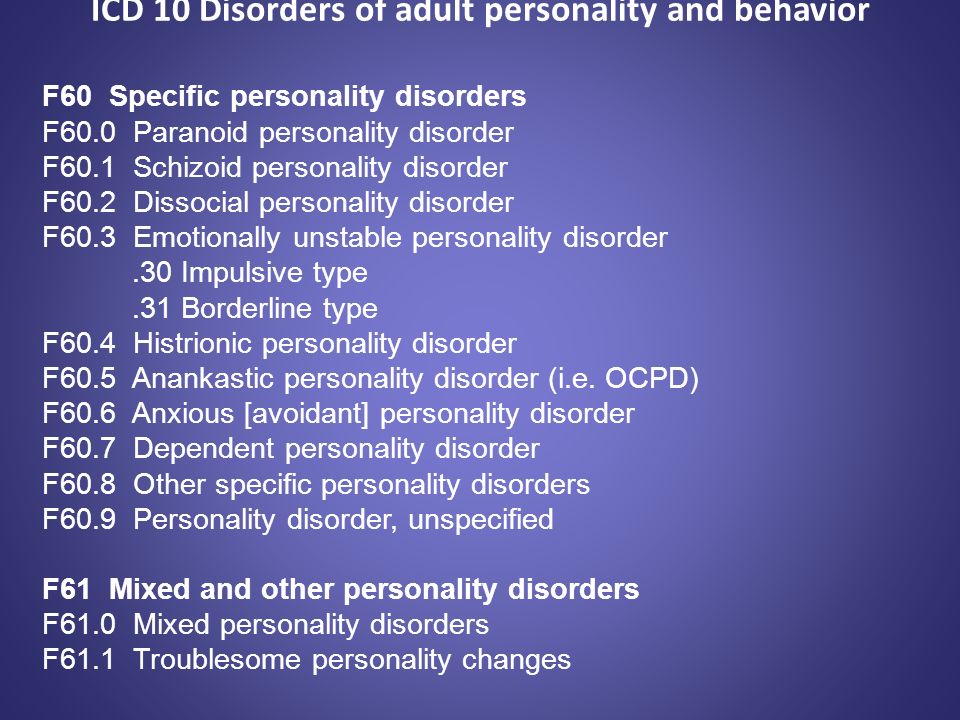 ICD 10 Disorders of adult personality and behavior

F60 Specific personality disorders
F60.0 Paranoid personality disorder
F60.1 Schizoid personality disorder
F60.2 Dissocial personality disorder
F60.3 Emotionally unstable personality disorder
.30 Impulsive type
.31 Borderline type
F60.4 Histrionic personality disorder
F60.5 Anankastic personality disorder (i.e. OCPD)
F60.6 Anxious [avoidant] personality disorder
F60.7 Dependent personality disorder
F60.8 Other specific personality disorders
F60.9 Personality disorder, unspecified

F61 Mixed and other personality disorders
F61.0 Mixed personality disorders
F61.1 Troublesome personality changes